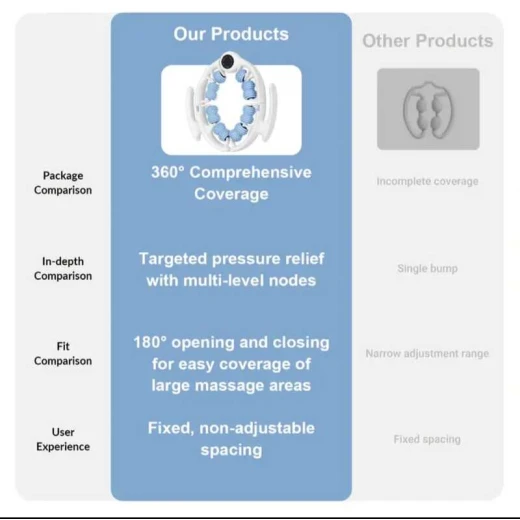 | | Our Products | Other Products |
|---|---|---|
| Package Comparison | 360° Comprehensive Coverage | Incomplete coverage |
| In-depth Comparison | Targeted pressure relief with multi-level nodes | Single bump |
| Fit Comparison | 180° opening and closing for easy coverage of large massage areas | Narrow adjustment range |
| User Experience | Fixed, non-adjustable spacing | Fixed spacing |